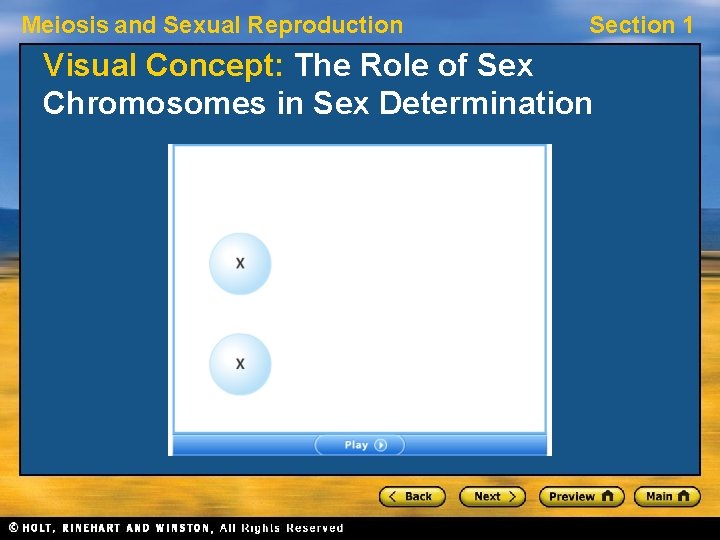 Meiosis and Sexual Reproduction

Section 1

Visual Concept: The Role of Sex Chromosomes in Sex Determination

X

X

Play

Back

Next

Preview

Main

© HOLT, RINEHART AND WINSTON, All Rights Reserved